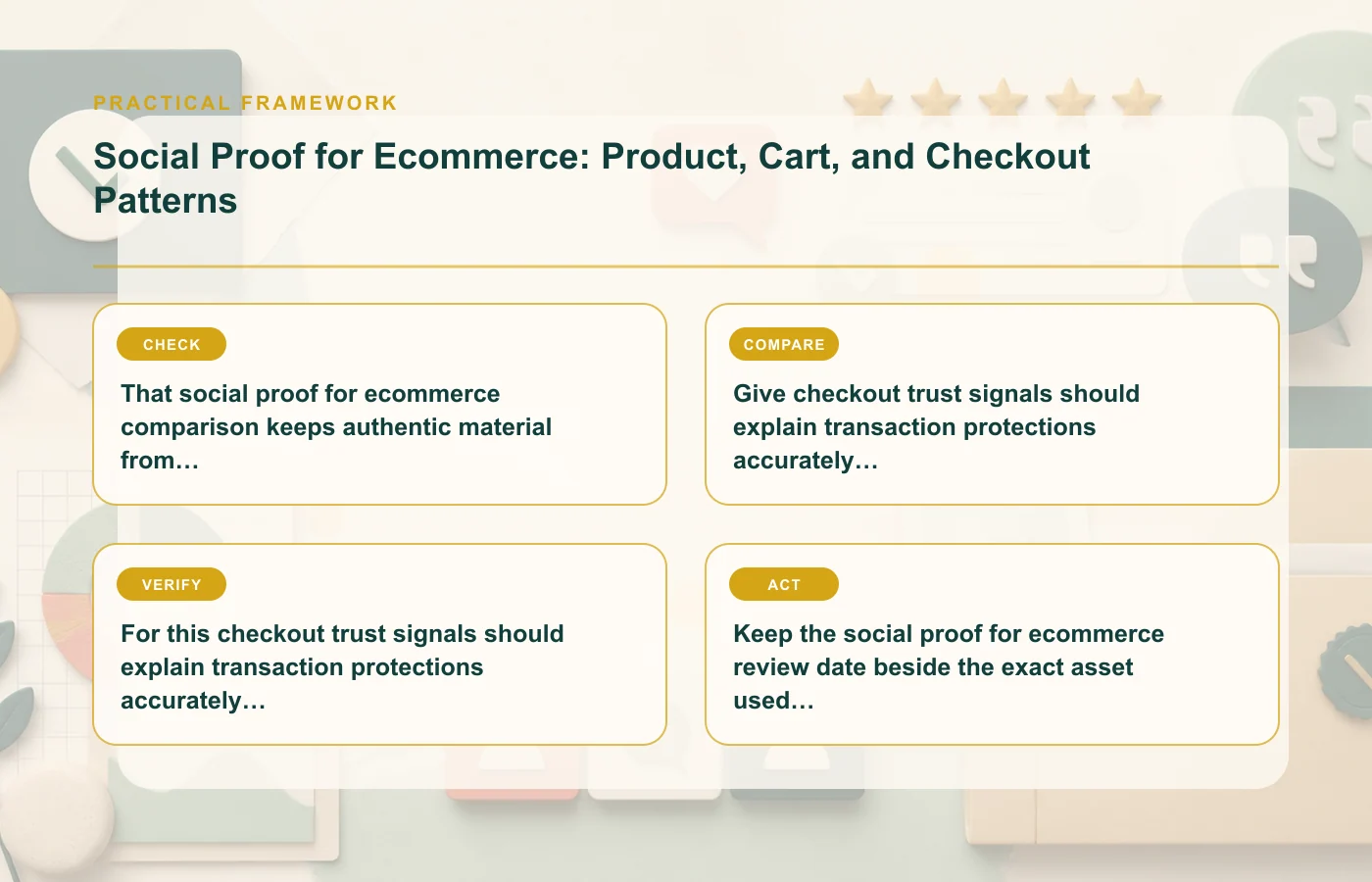 PRACTICAL FRAMEWORK

Social Proof for Ecommerce: Product, Cart, and Checkout Patterns

CHECK

That social proof for ecommerce comparison keeps authentic material from…

COMPARE

Give checkout trust signals should explain transaction protections accurately…

VERIFY

For this checkout trust signals should explain transaction protections accurately…

ACT

Keep the social proof for ecommerce review date beside the exact asset used…